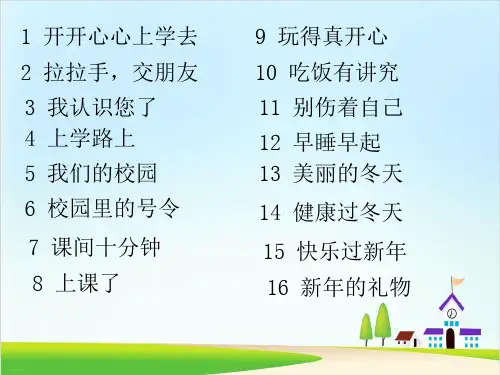 1 开开心心上学去

2 拉拉手，交朋友

3 我认识您了

4 上学路上

5 我们的校园

6 校园里的号令

7 课间十分钟

8 上课了

9 玩得真开心

10 吃饭有讲究

11 别伤着自己

12 早睡早起

13 美丽的冬天

14 健康过冬天

15 快乐过新年

16 新年的礼物